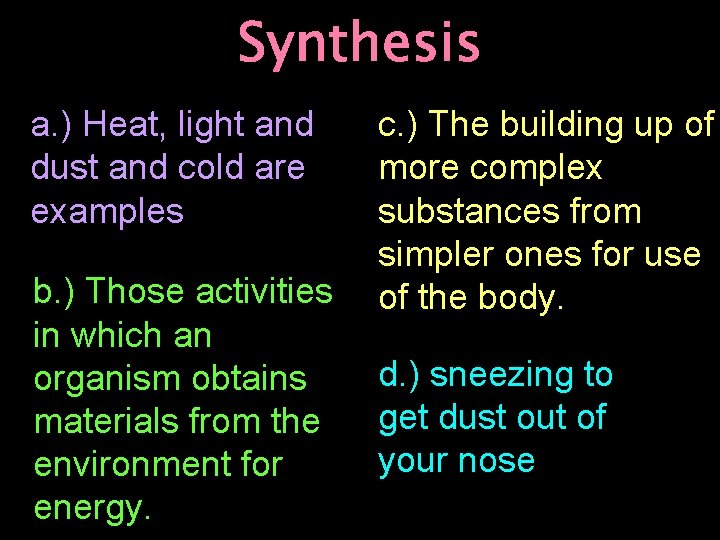 Synthesis

a.) Heat, light and dust and cold are examples

b.) Those activities in which an organism obtains materials from the environment for energy.

c.) The building up of more complex substances from simpler ones for use of the body.

d.) sneezing to get dust out of your nose